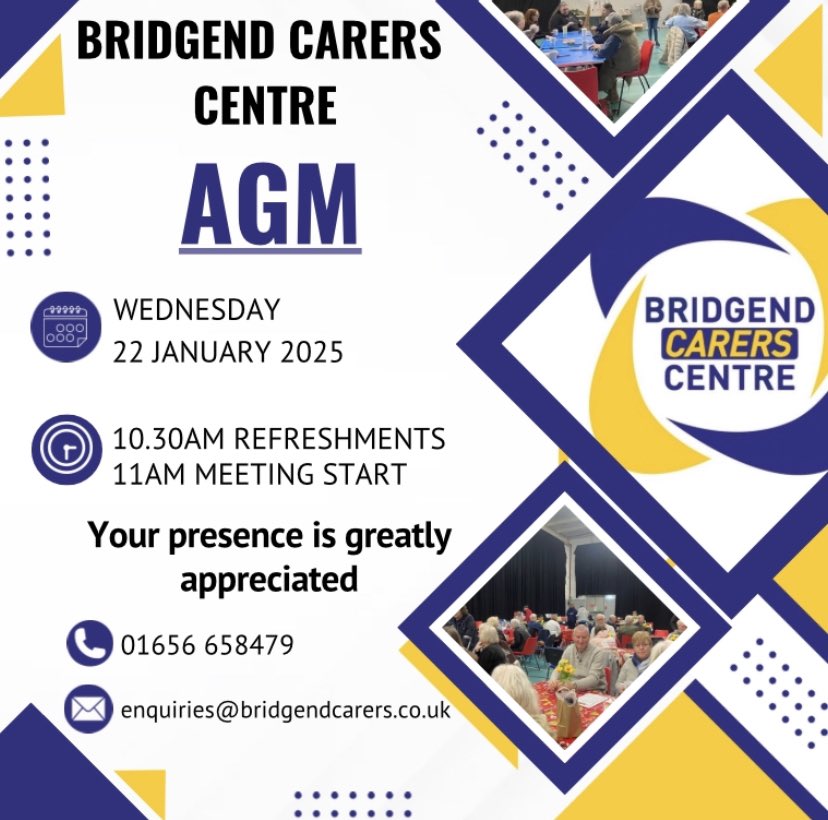 BRIDGEND CARERS CENTRE

AGM

WEDNESDAY
22 JANUARY 2025

10.30AM REFRESHMENTS
11AM MEETING START

Your presence is greatly appreciated

01656 658479

enquiries@bridgendcarers.co.uk

BRIDGEND
CARERS
CENTRE